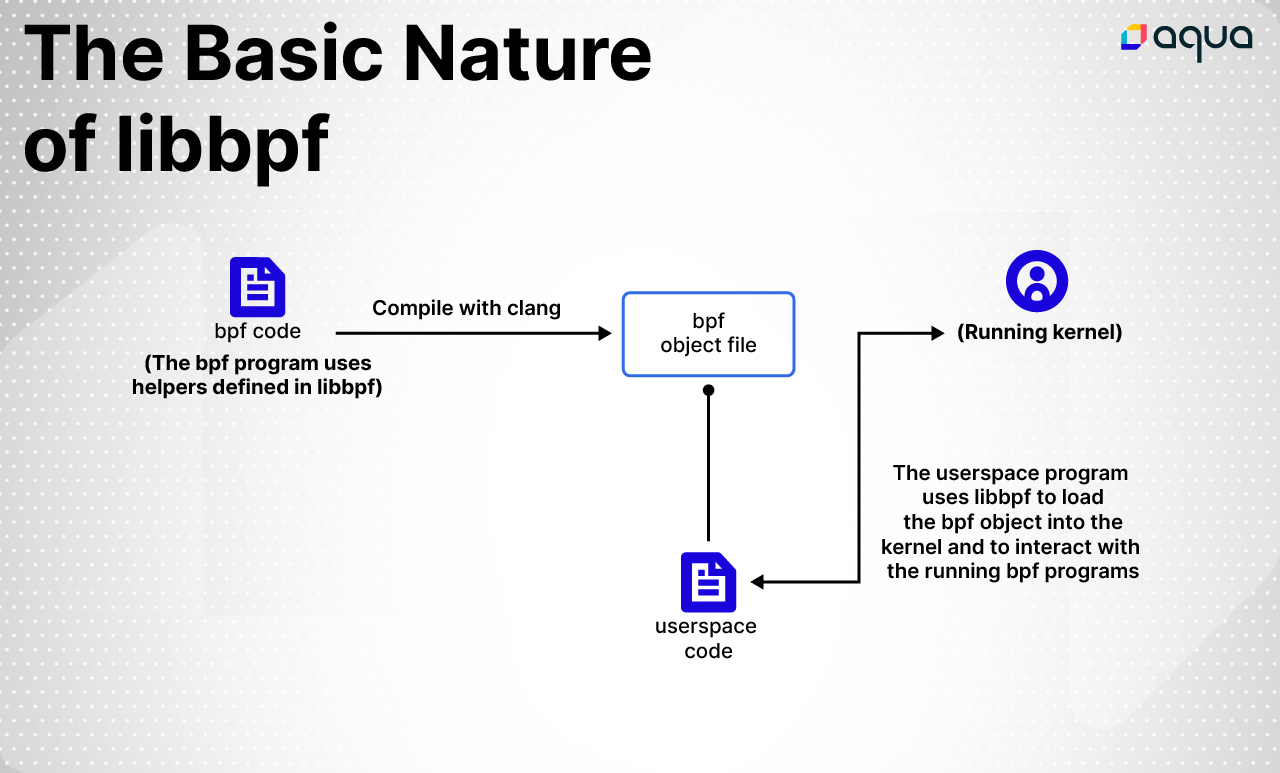 The Basic Nature of libbpf

aqua

bpf code

(The bpf program uses helpers defined in libbpf)

Compile with clang

bpf object file

(Running kernel)

The userspace program uses libbpf to load the bpf object into the kernel and to interact with the running bpf programs

userspace code